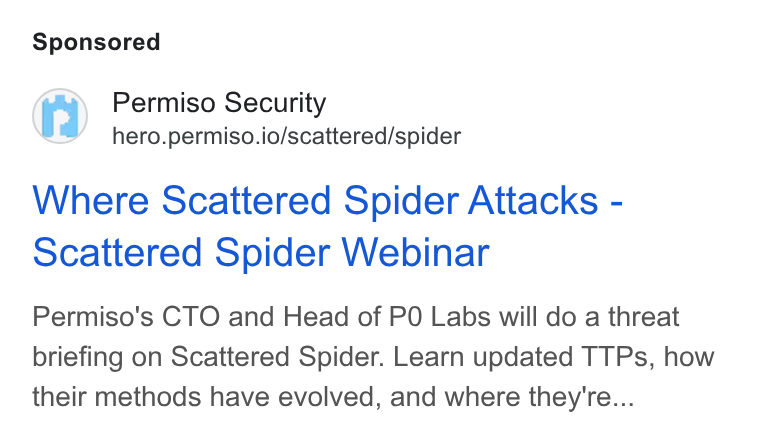 Sponsored

Permiso Security
hero.permiso.io/scattered/spider

Where Scattered Spider Attacks - Scattered Spider Webinar

Permiso's CTO and Head of P0 Labs will do a threat briefing on Scattered Spider. Learn updated TTPs, how their methods have evolved, and where they're...